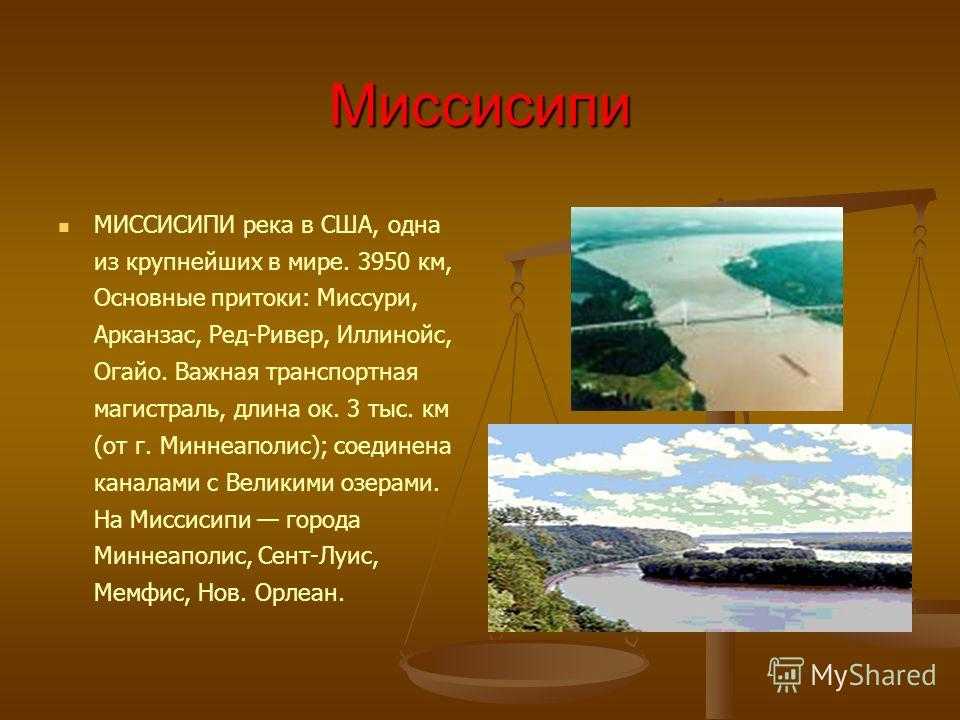 Миссисипи

МИССИСИПИ река в США, одна из крупнейших в мире. 3950 км, Основные притоки: Миссури, Арканзас, Ред-Ривер, Иллинойс, Огайо. Важная транспортная магистраль, длина ок. 3 тыс. км (от г. Миннеаполис); соединена каналами с Великими озерами. На Миссисипи — города Миннеаполис, Сент-Луис, Мемфис, Нов. Орлеан.

MyShared